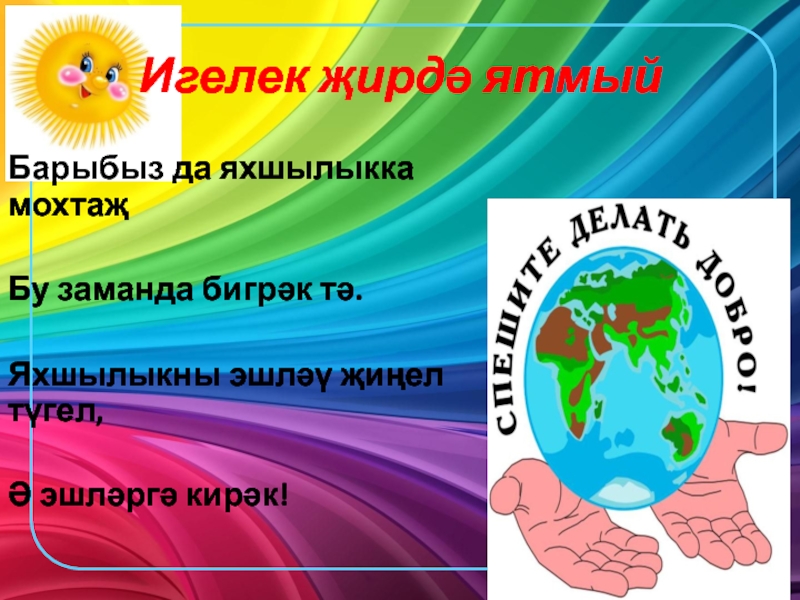 Игелек җирдә ятмый

Барыбыз да яхшылыкка мохтаҗ

Бу заманда бигрәк тә.

Яхшылыкны эшләү җиңел түгел,

Ә эшләргә кирәк!

СПЕШИТЕ ДЕЛАТЬ ДОБРО!